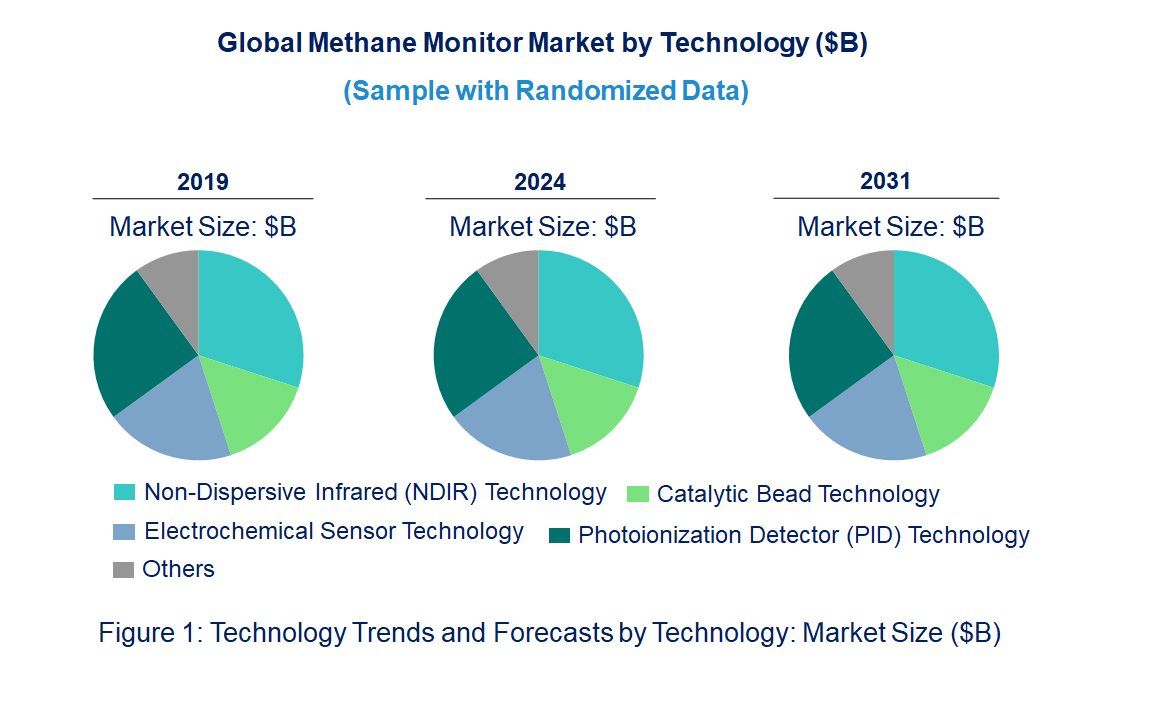 Global Methane Monitor Market by Technology ($B)

(Sample with Randomized Data)

2019

Market Size: $B

2024

Market Size: $B

2031

Market Size: $B

Non-Dispersive Infrared (NDIR) Technology
Catalytic Bead Technology
Electrochemical Sensor Technology
Photoionization Detector (PID) Technology
Others

Figure 1: Technology Trends and Forecasts by Technology: Market Size ($B)